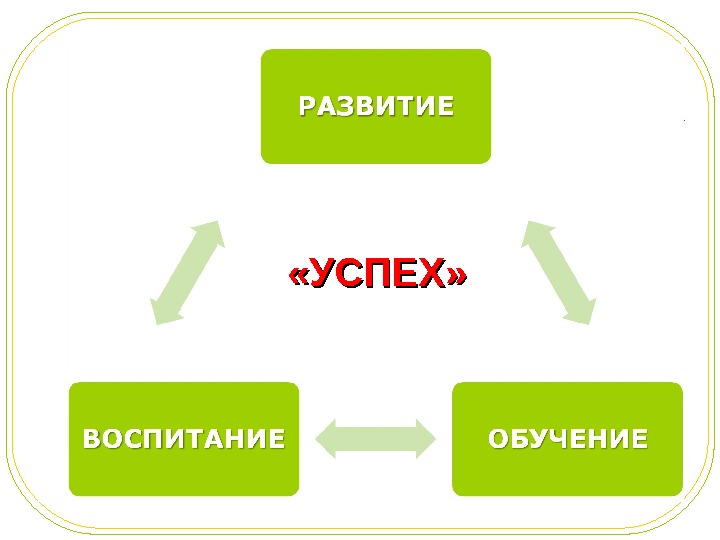 РАЗВИТИЕ

«УСПЕХ»

ВОСПИТАНИЕ

ОБУЧЕНИЕ